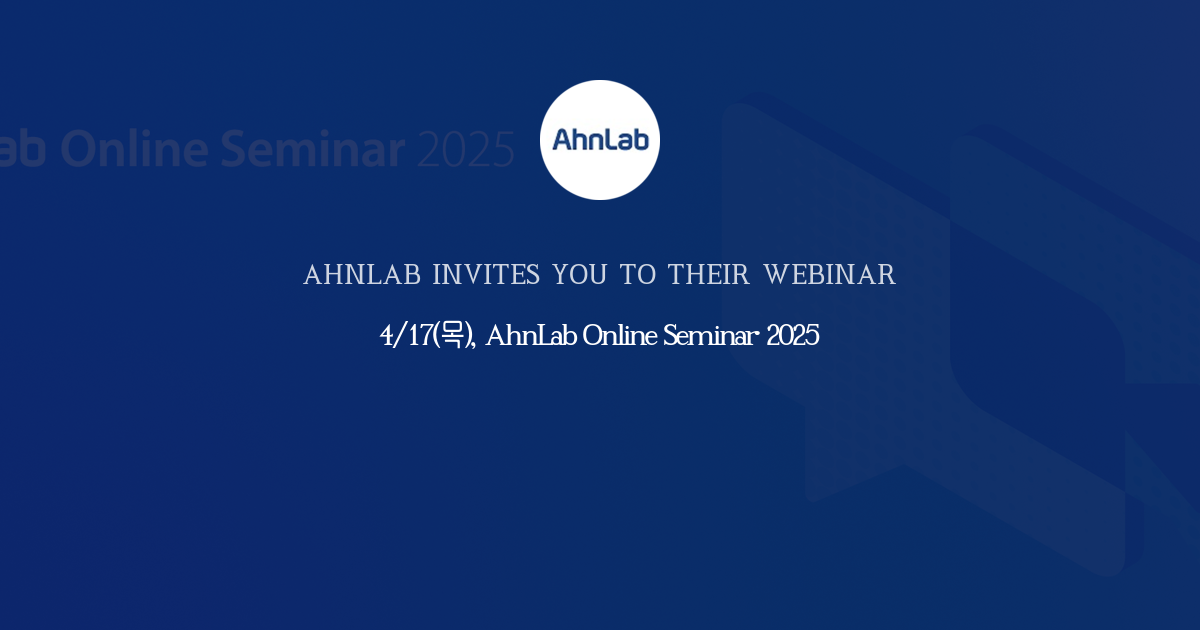 ab Online Seminar 2025

AhnLab

AHNLAB INVITES YOU TO THEIR WEBINAR

4/17(목), AhnLab Online Seminar 2025